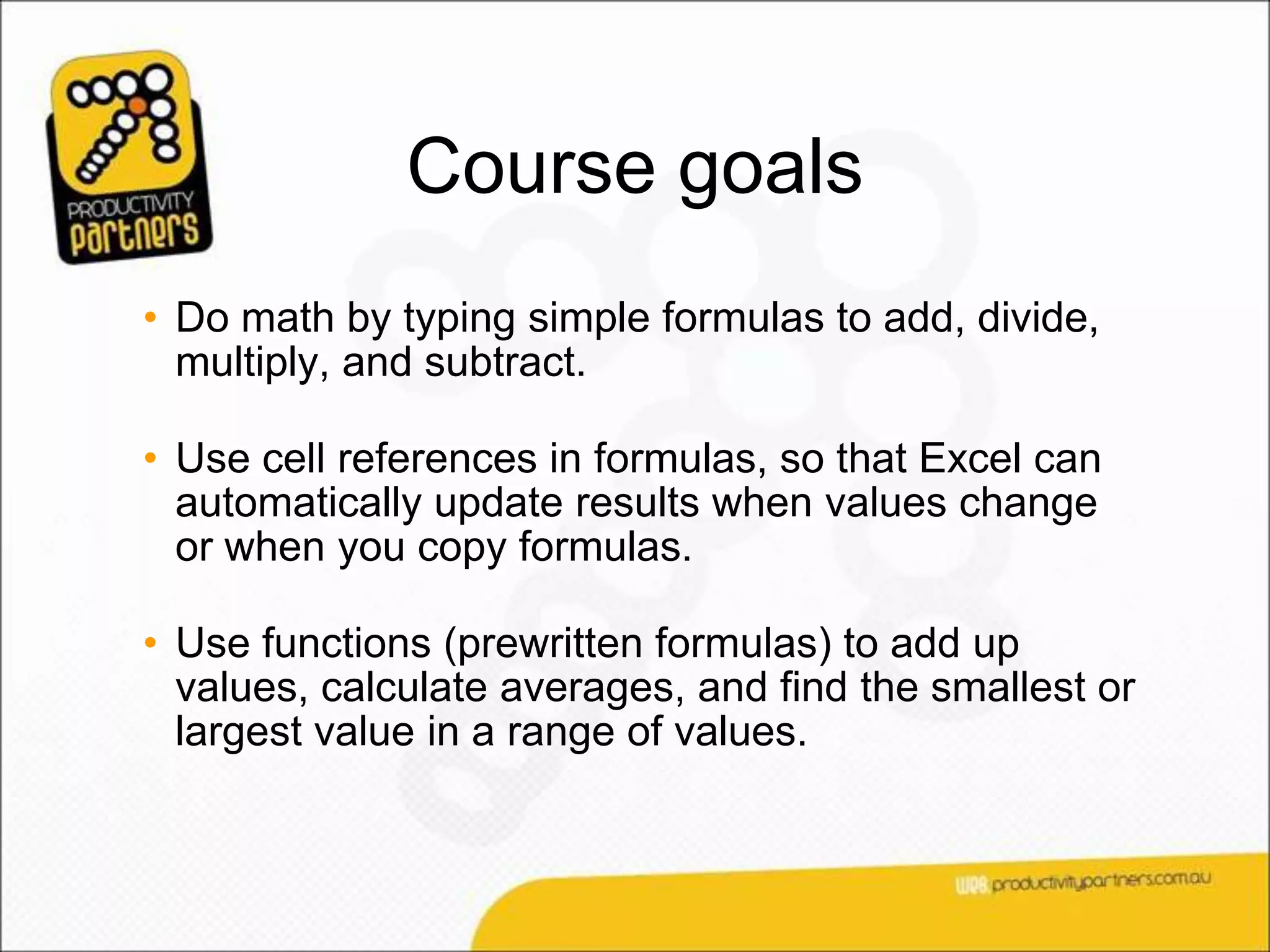 PRODUCTIVITY partners

Course goals

• Do math by typing simple formulas to add, divide, multiply, and subtract.

• Use cell references in formulas, so that Excel can automatically update results when values change or when you copy formulas.

• Use functions (prewritten formulas) to add up values, calculate averages, and find the smallest or largest value in a range of values.

WEB productivitypartners.com.au